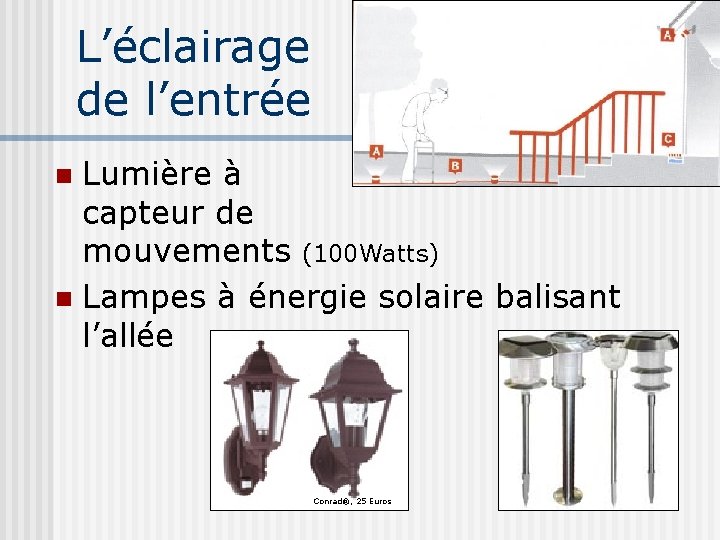 L’éclairage de l’entrée

A
A
B
C

- Lumière à capteur de mouvements (100Watts)
- Lampes à énergie solaire balisant l’allée

Conrad®, 25 Euros